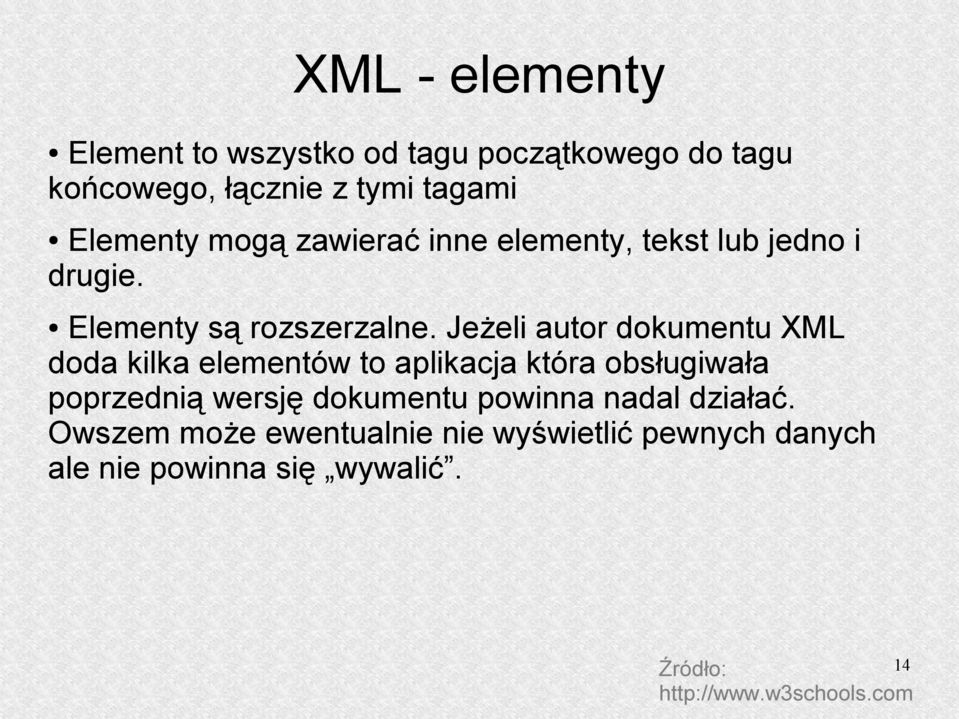 XML - elementy

• Element to wszystko od tagu początkowego do tagu końcowego, łącznie z tymi tagami

• Elementy mogą zawierać inne elementy, tekst lub jedno i drugie.

• Elementy są rozszerzalne. Jeżeli autor dokumentu XML doda kilka elementów to aplikacja która obsługiwała poprzednią wersję dokumentu powinna nadal działać. Owszem może ewentualnie nie wyświetlić pewnych danych ale nie powinna się „wywalić”.

Źródło: http://www.w3schools.com

14